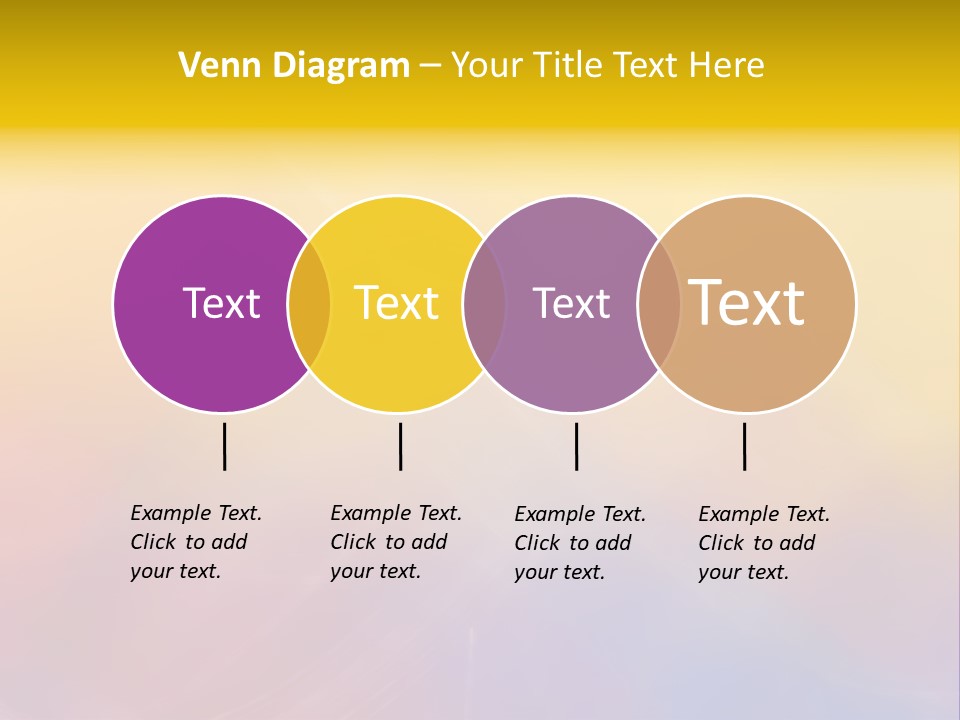 Venn Diagram – Your Title Text Here

Text

Text

Text

Text

Example Text. Click to add your text.

Example Text. Click to add your text.

Example Text. Click to add your text.

Example Text. Click to add your text.